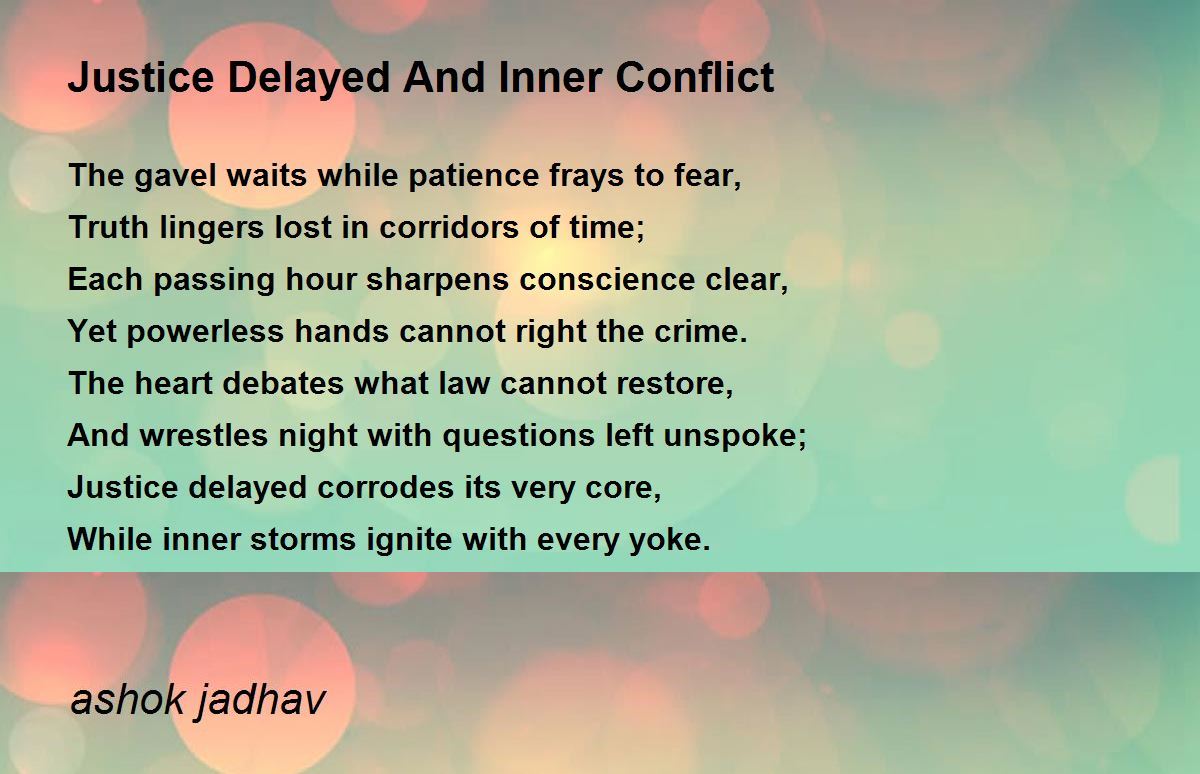 Justice Delayed And Inner Conflict

The gavel waits while patience frays to fear,
Truth lingers lost in corridors of time;
Each passing hour sharpens conscience clear,
Yet powerless hands cannot right the crime.
The heart debates what law cannot restore,
And wrestles night with questions left unspoke;
Justice delayed corrodes its very core,
While inner storms ignite with every yoke.

ashok jadhav